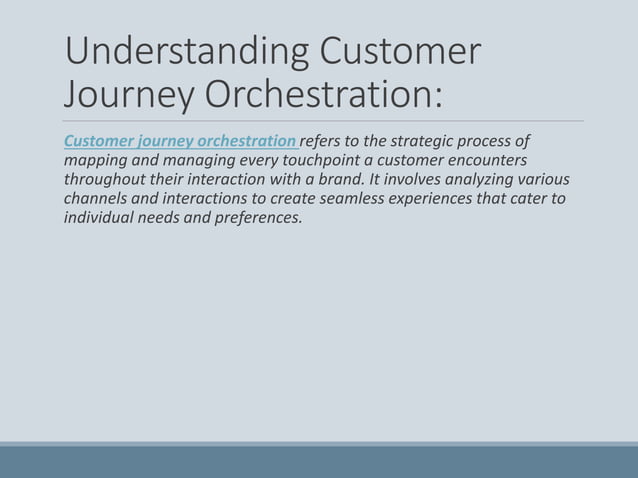 Understanding Customer Journey Orchestration:

Customer journey orchestration refers to the strategic process of mapping and managing every touchpoint a customer encounters throughout their interaction with a brand. It involves analyzing various channels and interactions to create seamless experiences that cater to individual needs and preferences.